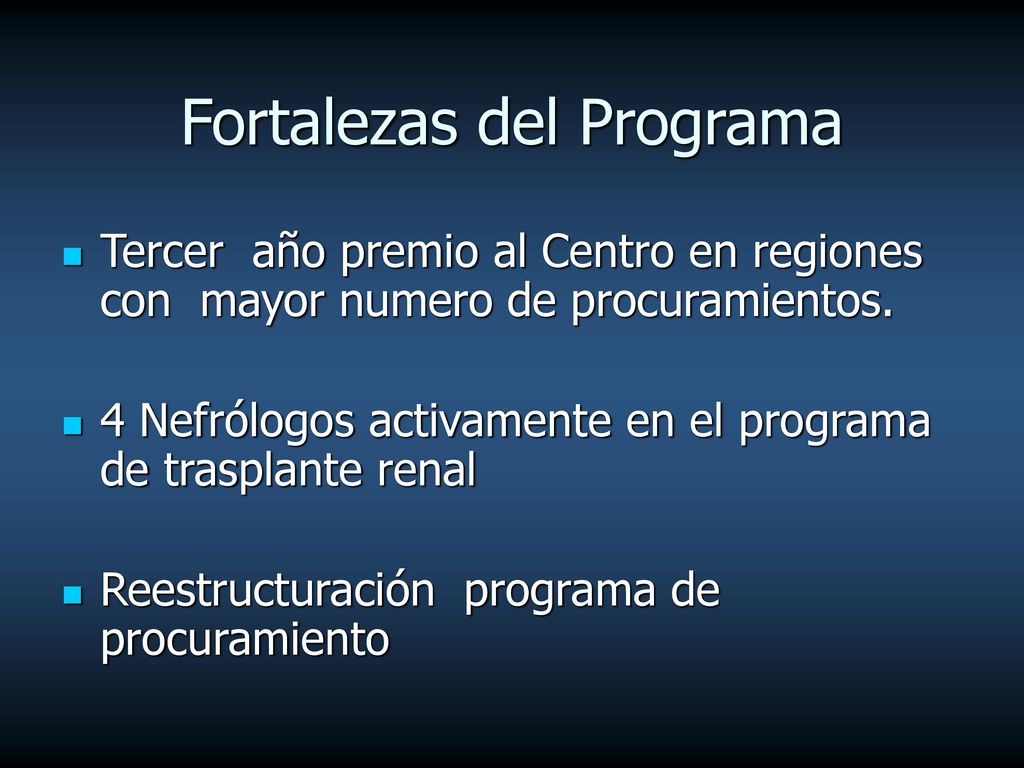 Fortalezas del Programa

Tercer año premio al Centro en regiones con mayor numero de procuramientos.

4 Nefrólogos activamente en el programa de trasplante renal

Reestructuración programa de procuramiento